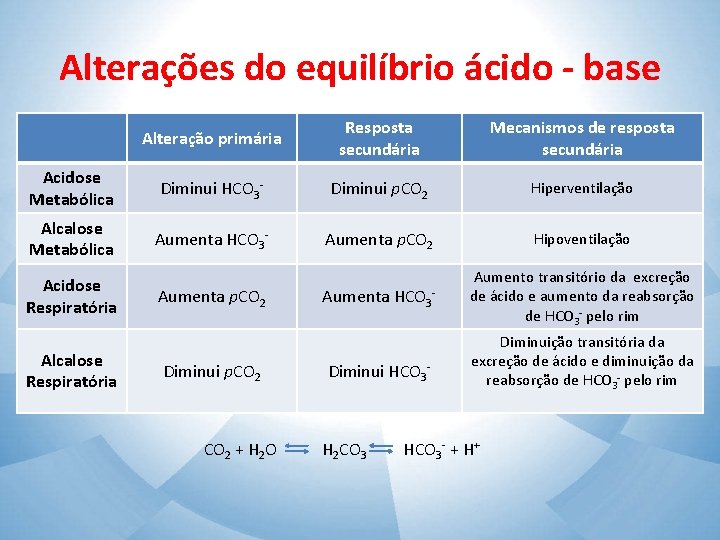 Alterações do equilíbrio ácido - base

| | Alteração primária | Resposta secundária | Mecanismos de resposta secundária |
|---|---|---|---|
| Acidose Metabólica | Diminui $HCO_3^-$ | Diminui $pCO_2$ | Hiperventilação |
| Alcalose Metabólica | Aumenta $HCO_3^-$ | Aumenta $pCO_2$ | Hipoventilação |
| Acidose Respiratória | Aumenta $pCO_2$ | Aumenta $HCO_3^-$ | Aumento transitório da excreção de ácido e aumento da reabsorção de $HCO_3^-$ pelo rim |
| Alcalose Respiratória | Diminui $pCO_2$ | Diminui $HCO_3^-$ | Diminuição transitória da excreção de ácido e diminuição da reabsorção de $HCO_3^-$ pelo rim |

$CO_2 + H_2O \rightleftharpoons H_2CO_3 \rightleftharpoons HCO_3^- + H^+$